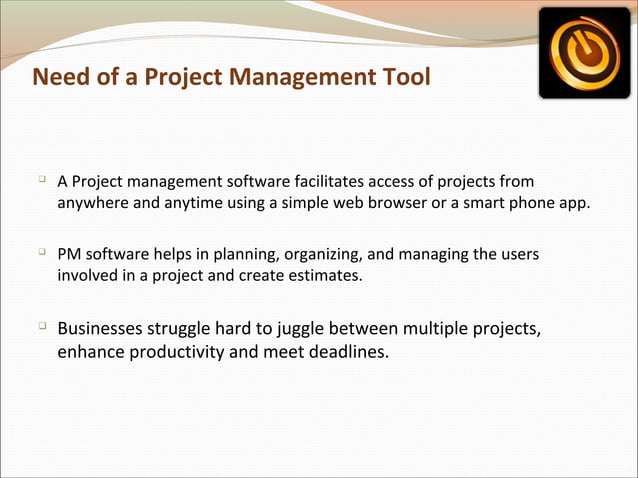 Need of a Project Management Tool

A Project management software facilitates access of projects from anywhere and anytime using a simple web browser or a smart phone app.

PM software helps in planning, organizing, and managing the users involved in a project and create estimates.

Businesses struggle hard to juggle between multiple projects, enhance productivity and meet deadlines.